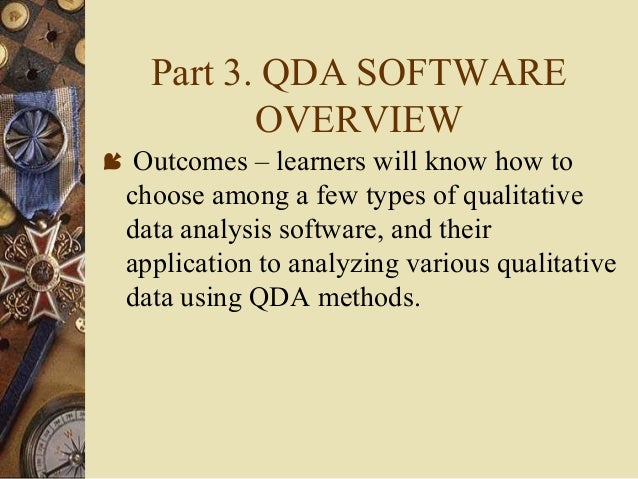 Part 3. QDA SOFTWARE OVERVIEW

Outcomes – learners will know how to choose among a few types of qualitative data analysis software, and their application to analyzing various qualitative data using QDA methods.